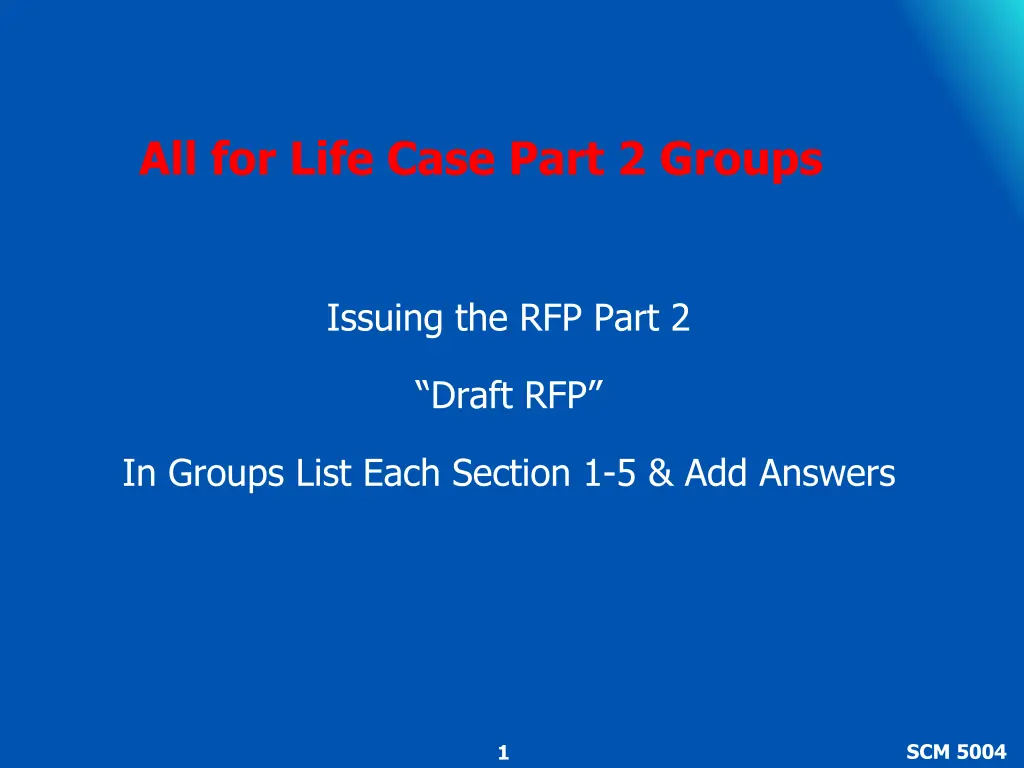 All for Life Case Part 2 Groups

Issuing the RFP Part 2

“Draft RFP”

In Groups List Each Section 1-5 & Add Answers

1

SCM 5004